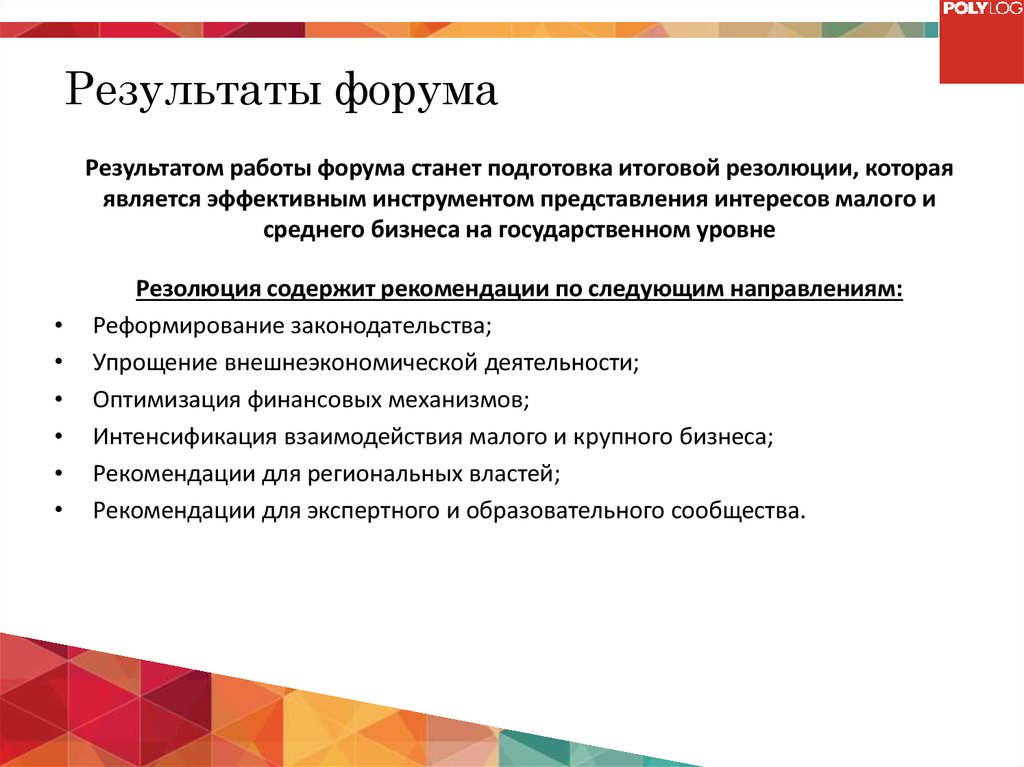 POLYLOG

Результаты форума

Результатом работы форума станет подготовка итоговой резолюции, которая является эффективным инструментом представления интересов малого и среднего бизнеса на государственном уровне

Резолюция содержит рекомендации по следующим направлениям:

• Реформирование законодательства;
• Упрощение внешнеэкономической деятельности;
• Оптимизация финансовых механизмов;
• Интенсификация взаимодействия малого и крупного бизнеса;
• Рекомендации для региональных властей;
• Рекомендации для экспертного и образовательного сообщества.